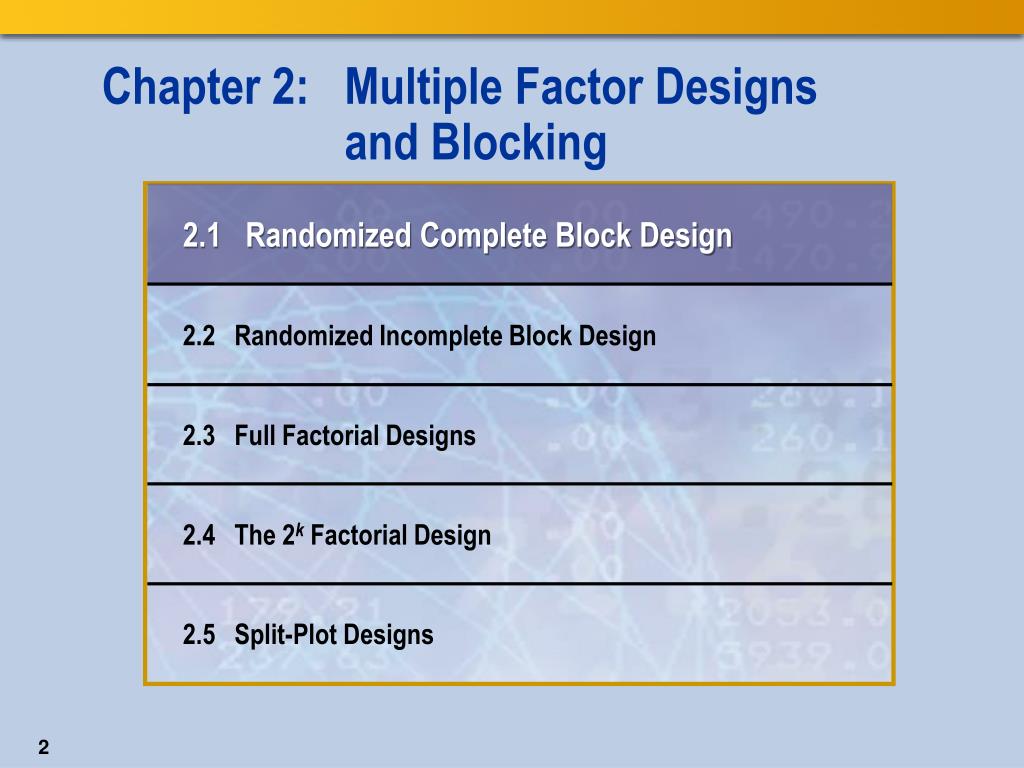 Chapter 2: Multiple Factor Designs and Blocking

2.1 Randomized Complete Block Design

2.2 Randomized Incomplete Block Design

2.3 Full Factorial Designs

2.4 The $2^k$ Factorial Design

2.5 Split-Plot Designs

2